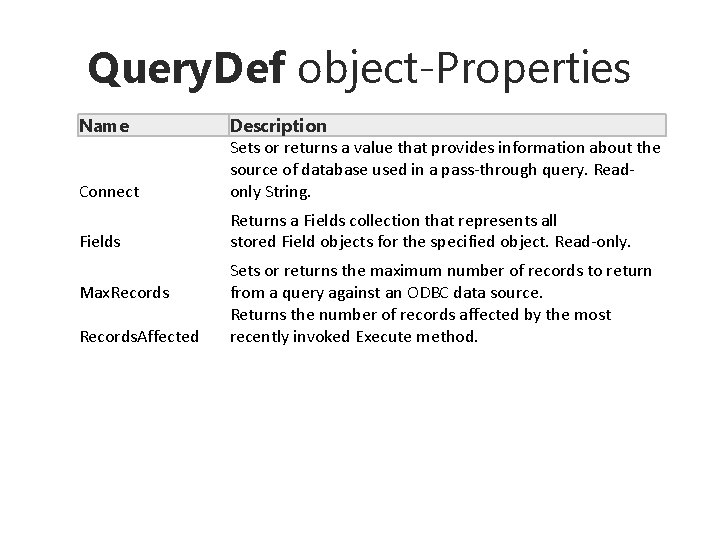 QueryDef object-Properties

| Name | Description |
|---|---|
| Connect | Sets or returns a value that provides information about the source of database used in a pass-through query. Read-only String. |
| Fields | Returns a Fields collection that represents all stored Field objects for the specified object. Read-only. |
| MaxRecords | Sets or returns the maximum number of records to return from a query against an ODBC data source. |
| RecordsAffected | Returns the number of records affected by the most recently invoked Execute method. |